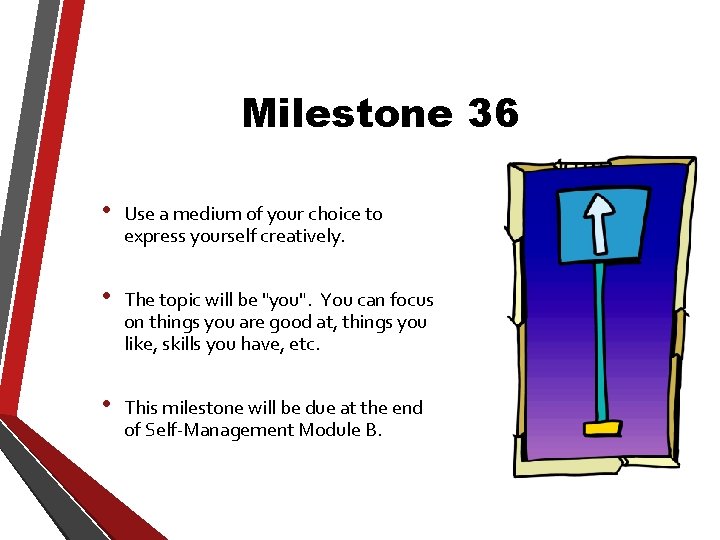 Milestone 36

• Use a medium of your choice to express yourself creatively.

• The topic will be "you". You can focus on things you are good at, things you like, skills you have, etc.

• This milestone will be due at the end of Self-Management Module B.